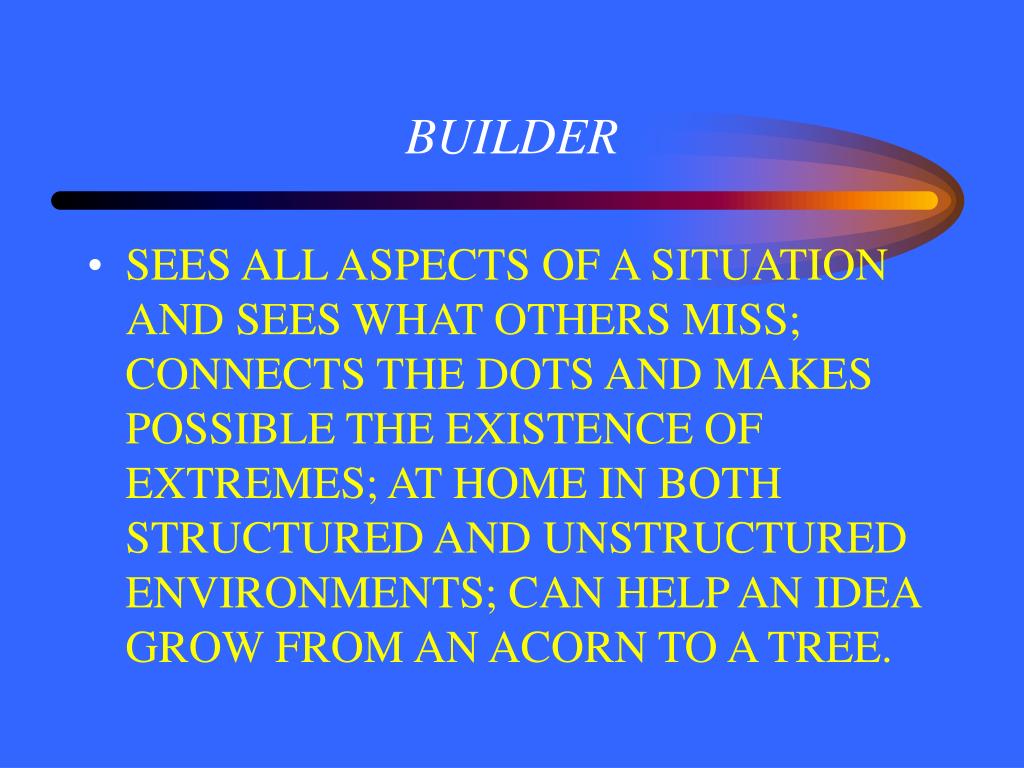 BUILDER

• SEES ALL ASPECTS OF A SITUATION AND SEES WHAT OTHERS MISS; CONNECTS THE DOTS AND MAKES POSSIBLE THE EXISTENCE OF EXTREMES; AT HOME IN BOTH STRUCTURED AND UNSTRUCTURED ENVIRONMENTS; CAN HELP AN IDEA GROW FROM AN ACORN TO A TREE.